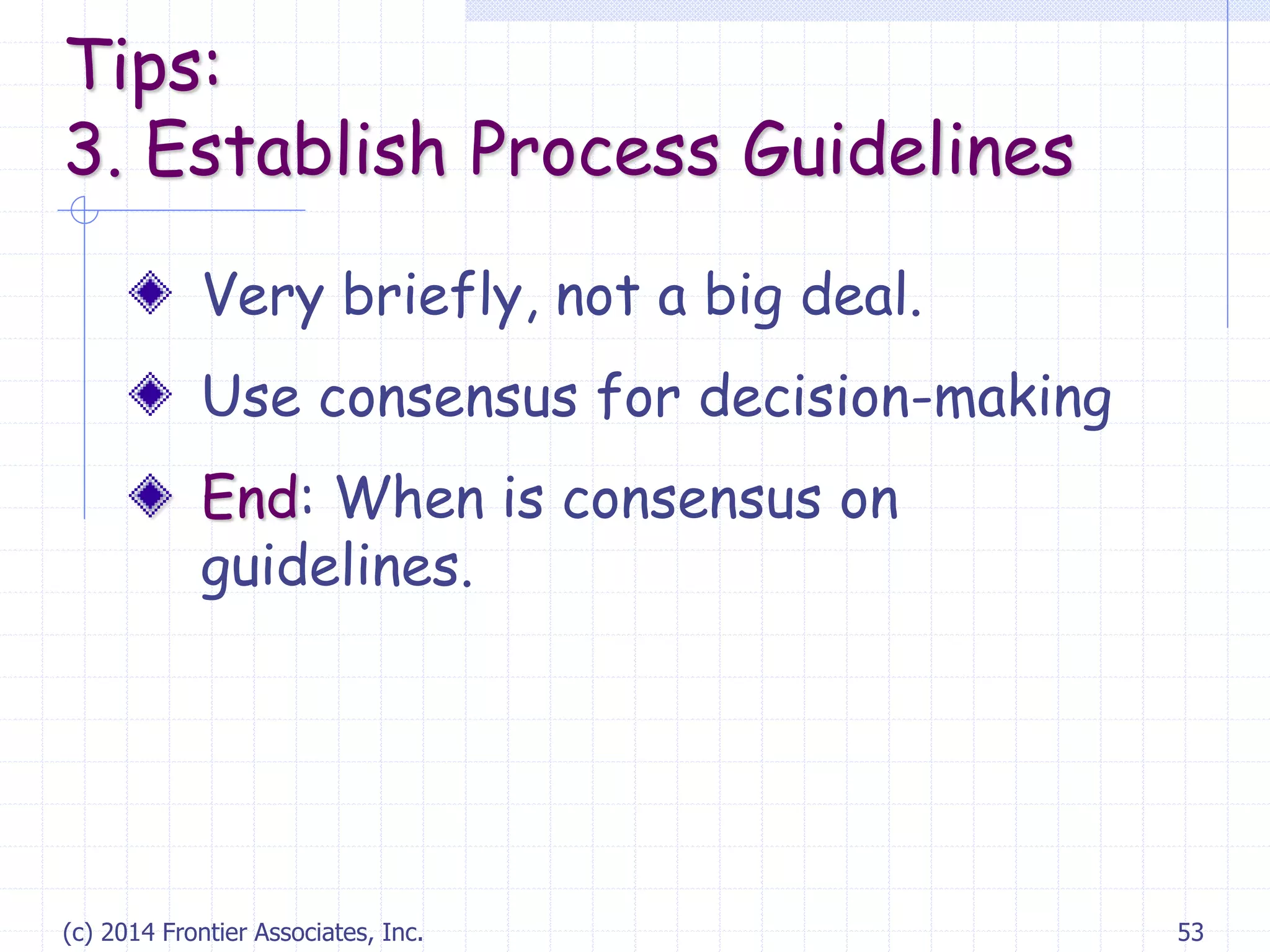 Tips:
3. Establish Process Guidelines

Very briefly, not a big deal.

Use consensus for decision-making

End: When is consensus on guidelines.

(c) 2014 Frontier Associates, Inc.

53